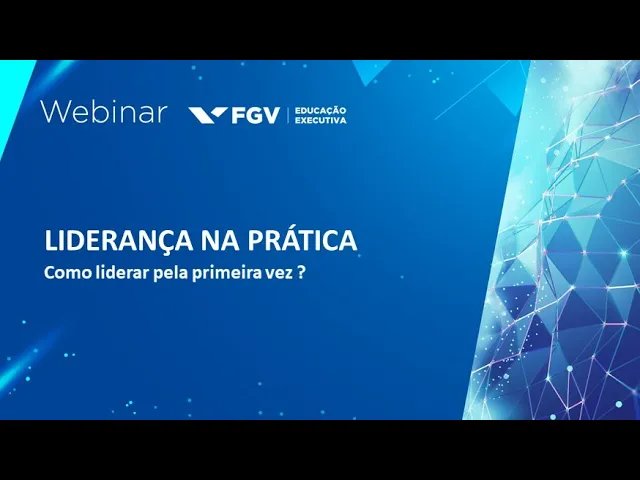 Webinar FGV | EDUCAÇÃO EXECUTIVA

LIDERANÇA NA PRÁTICA
Como liderar pela primeira vez ?